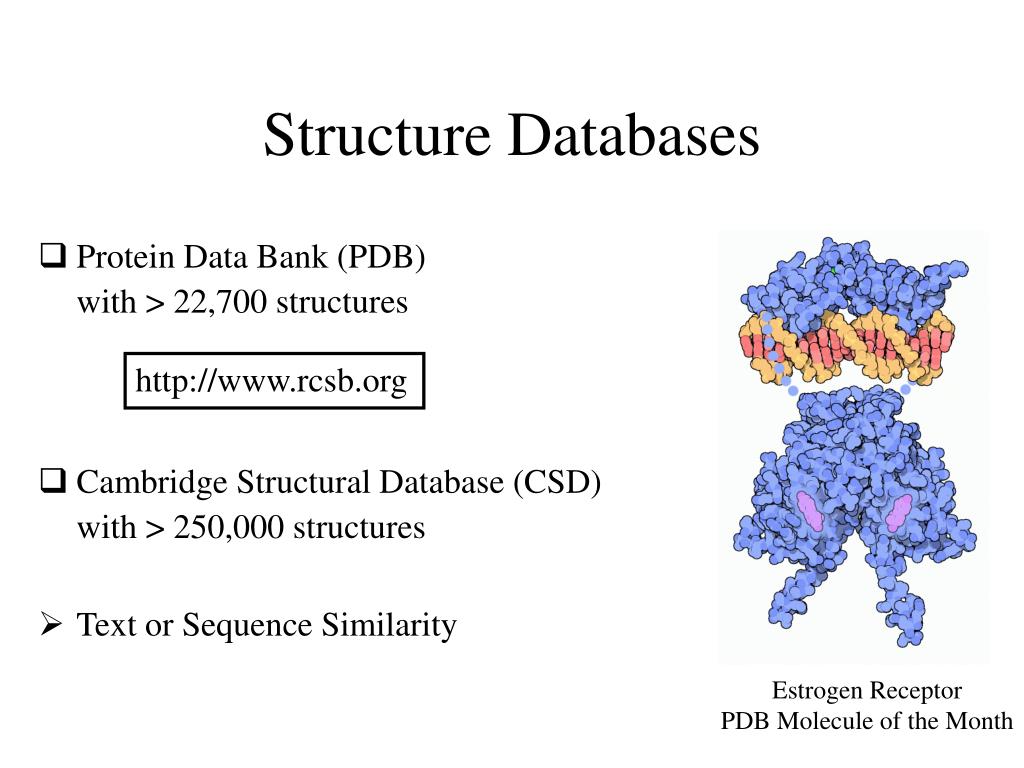 Structure Databases

❑ Protein Data Bank (PDB)
with > 22,700 structures

http://www.rcsb.org

❑ Cambridge Structural Database (CSD)
with > 250,000 structures

➢ Text or Sequence Similarity

Estrogen Receptor
PDB Molecule of the Month